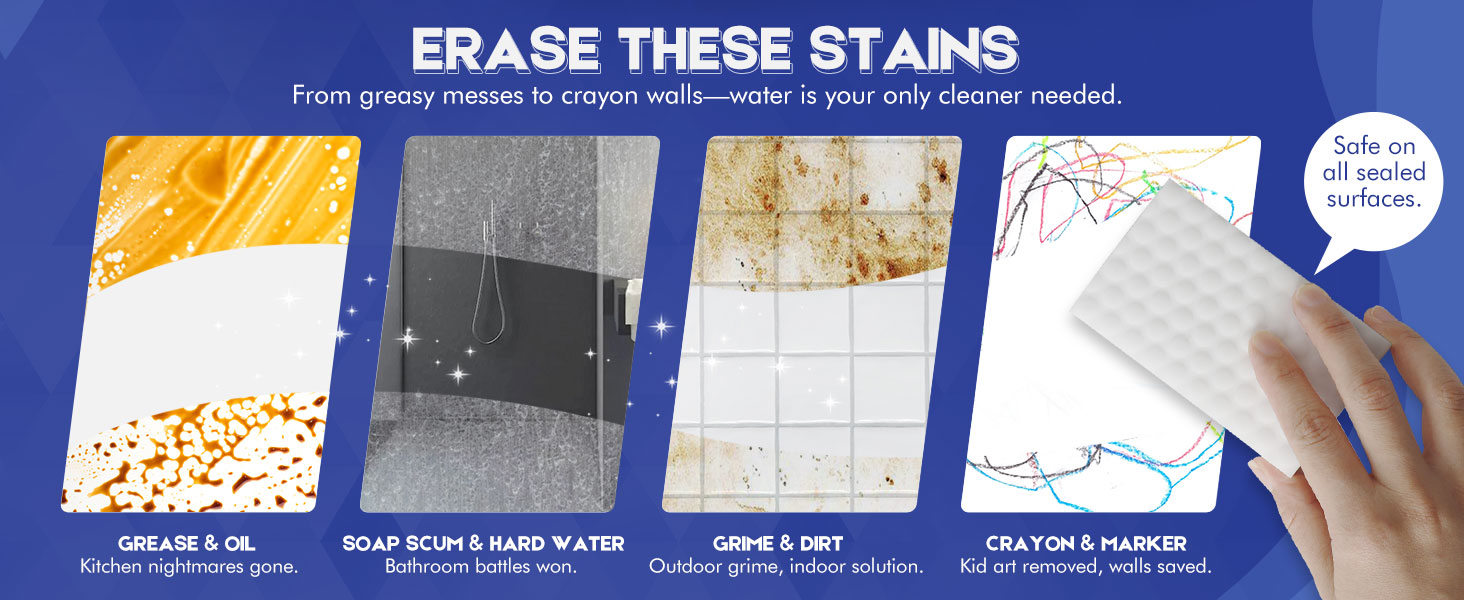 ERASE THESE STAINS
From greasy messes to crayon walls—water is your only cleaner needed.

Safe on all sealed surfaces.

GREASE & OIL
Kitchen nightmares gone.

SOAP SCUM & HARD WATER
Bathroom battles won.

GRIME & DIRT
Outdoor grime, indoor solution.

CRAYON & MARKER
Kid art removed, walls saved.